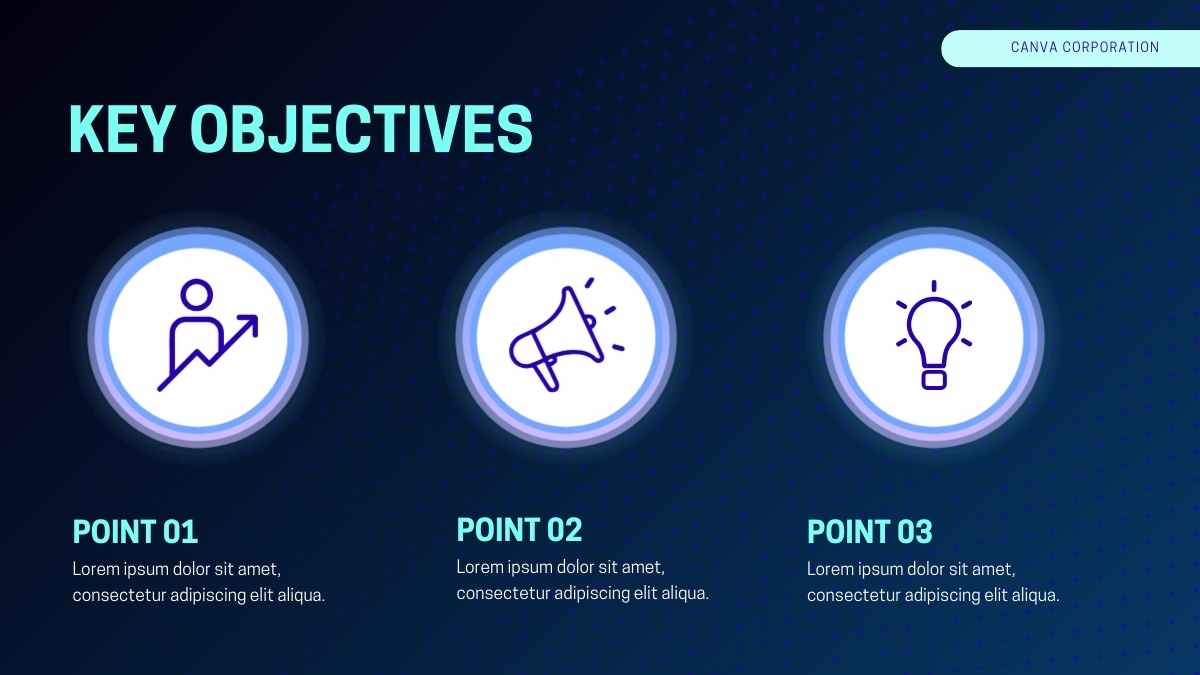 CANVA CORPORATION

KEY OBJECTIVES

POINT 01
Lorem ipsum dolor sit amet, consectetur adipiscing elit aliqua.

POINT 02
Lorem ipsum dolor sit amet, consectetur adipiscing elit aliqua.

POINT 03
Lorem ipsum dolor sit amet, consectetur adipiscing elit aliqua.